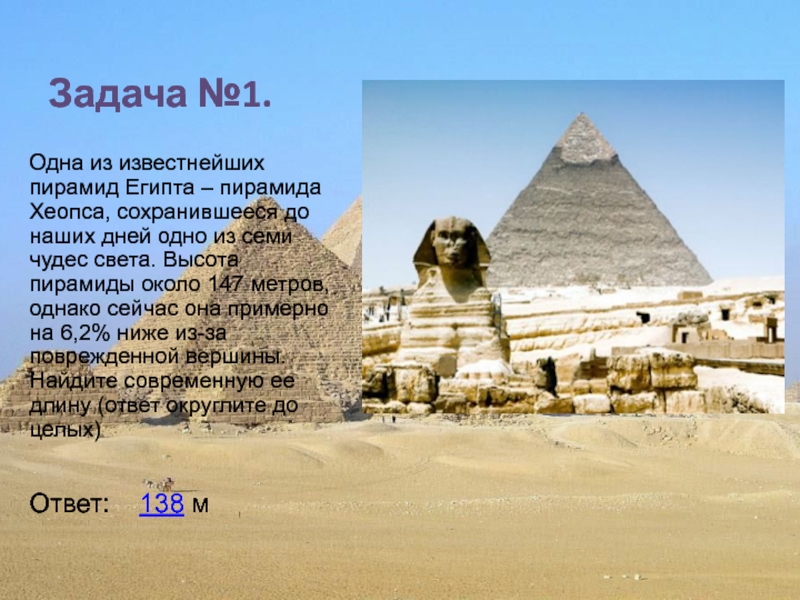 Задача №1.

Одна из известнейших пирамид Египта – пирамида Хеопса, сохранившееся до наших дней одно из семи чудес света. Высота пирамиды около 147 метров, однако сейчас она примерно на 6,2% ниже из-за поврежденной вершины. Найдите современную ее длину (ответ округлите до целых)

Ответ: 138 м